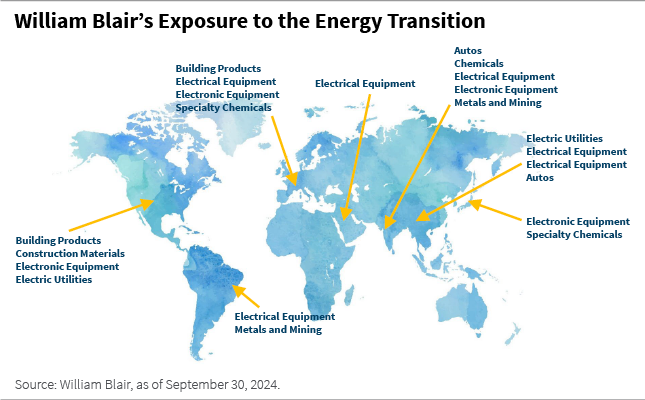 William Blair's Exposure to the Energy Transition

Building Products
Electrical Equipment
Electronic Equipment
Specialty Chemicals

Electrical Equipment

Autos
Chemicals
Electrical Equipment
Electronic Equipment
Metals and Mining

Electric Utilities
Electrical Equipment

Electrical Equipment
Autos

Electronic Equipment
Specialty Chemicals

Building Products
Construction Materials
Electronic Equipment
Electric Utilities

Electrical Equipment
Metals and Mining

Source: William Blair, as of September 30, 2024.